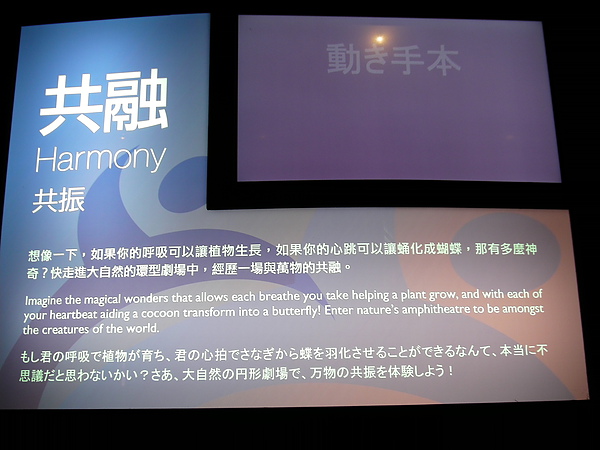 共融
Harmony
共振

動き手本

想像一下，如果你的呼吸可以讓植物生長，如果你的心跳可以讓蛹化成蝴蝶，那有多麼神奇？快走進大自然的環型劇場中，經歷一場與萬物的共融。

Imagine the magical wonders that allows each breathe you take helping a plant grow, and with each of your heartbeat aiding a cocoon transform into a butterfly! Enter nature's amphitheatre to be amongst the creatures of the world.

もし君の呼吸で植物が育ち、君の心拍でさなぎから蝶を羽化させることができるなんて、本当に不思議だと思わないかい？さあ、大自然の円形劇場で、万物の共振を体験しよう！